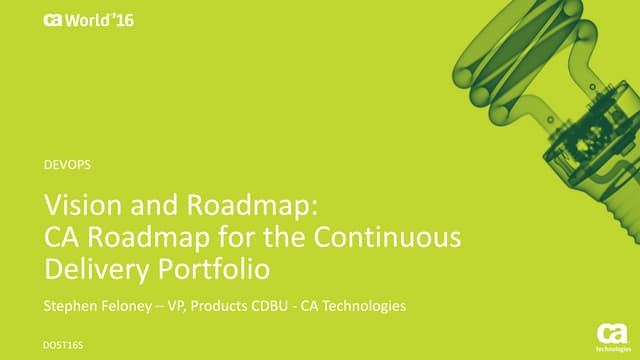 ca World'16

DEVOPS

Vision and Roadmap: CA Roadmap for the Continuous Delivery Portfolio

Stephen Feloney – VP, Products CDBU - CA Technologies

DO5T16S

ca technologies